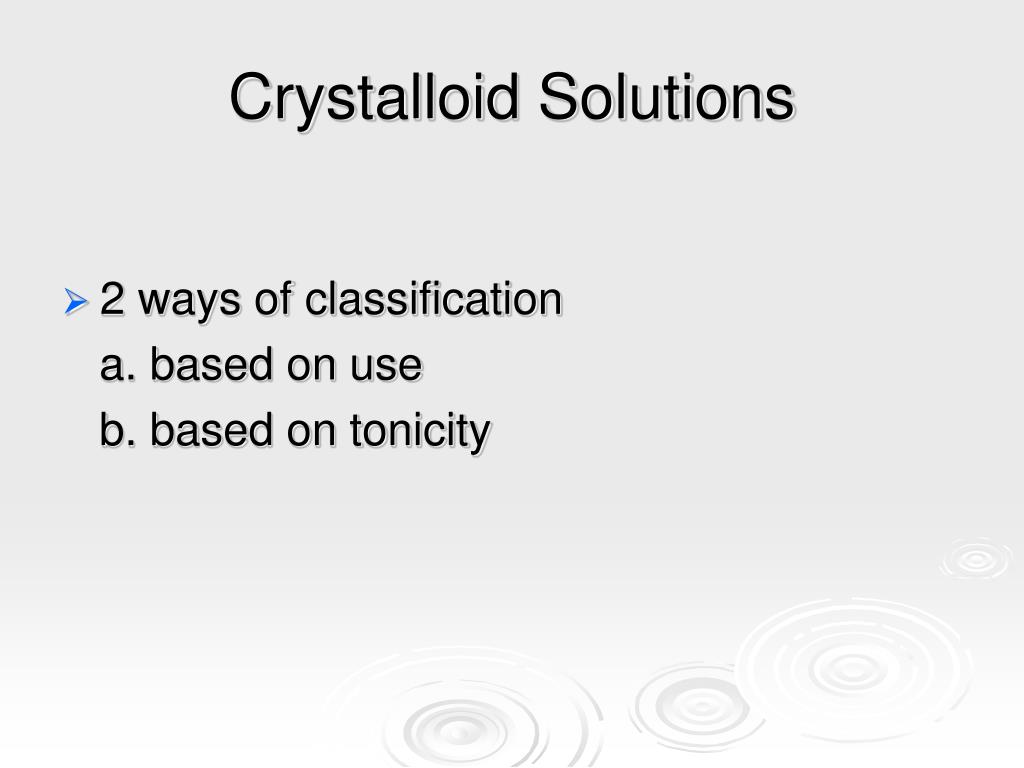 Crystalloid Solutions

2 ways of classification
a. based on use
b. based on tonicity